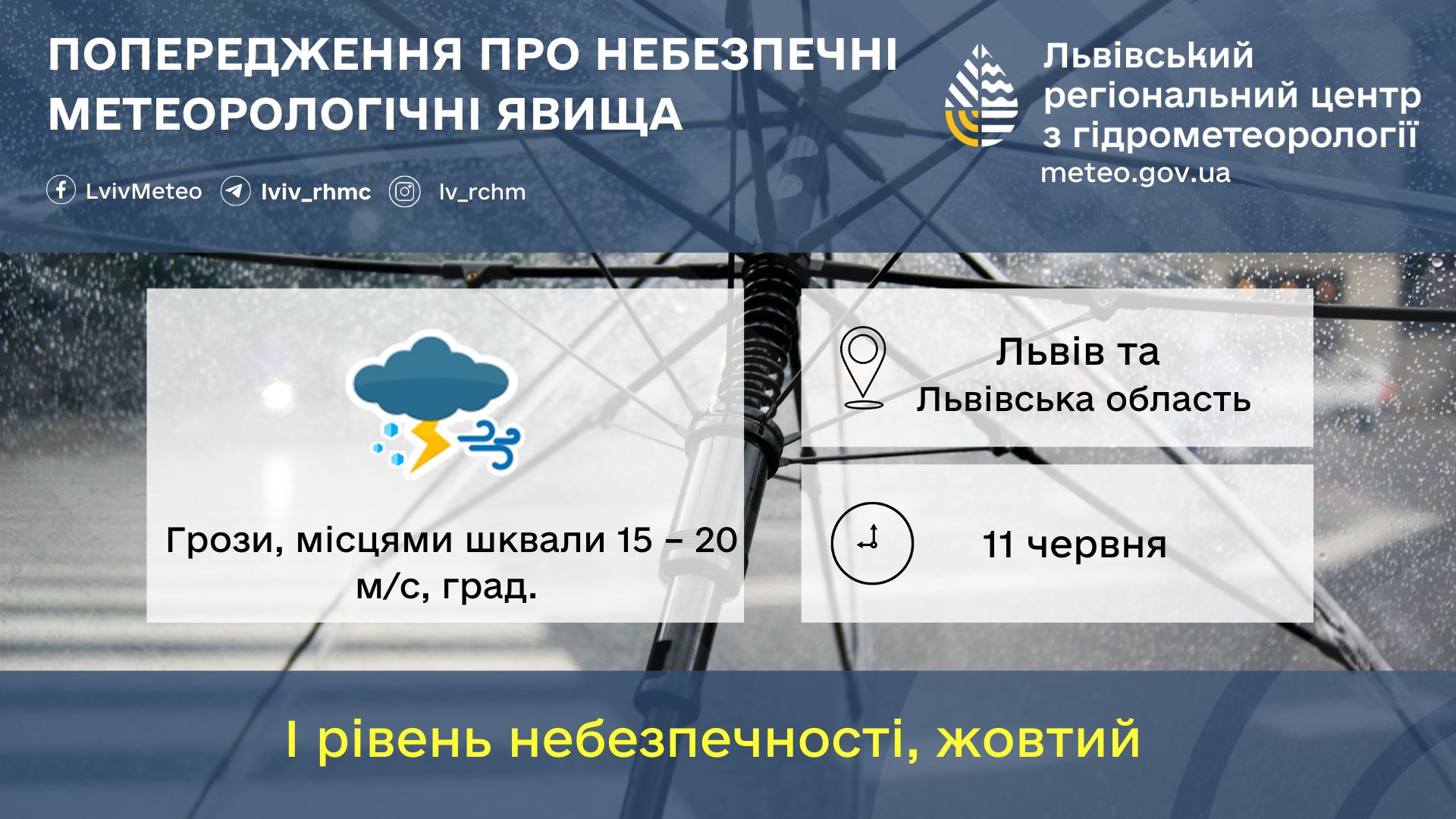 ПОПЕРЕДЖЕННЯ ПРО НЕБЕЗПЕЧНІ МЕТЕОРОЛОГІЧНІ ЯВИЩА

LvivMeteo lviv_rhmc lv_rchm

Львівський регіональний центр з гідрометеорології
meteo.gov.ua

Грози, місцями шквали 15 – 20 м/с, град.

Львів та Львівська область

11 червня

І рівень небезпечності, жовтий